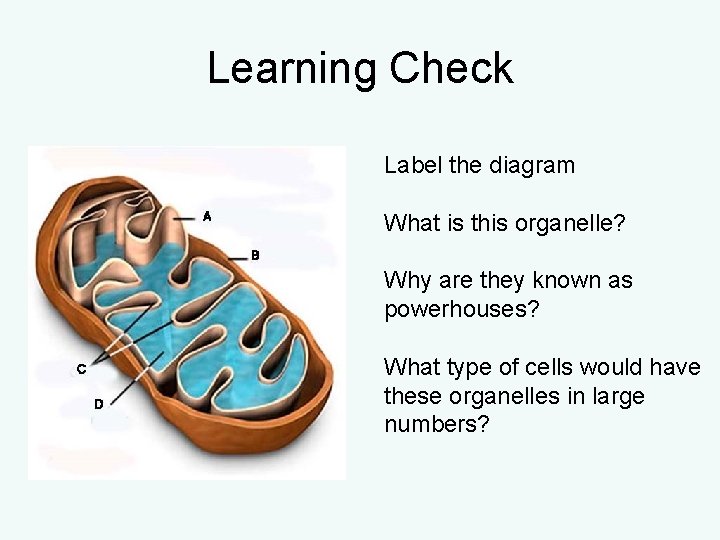 Learning Check

A

B

C

D

Label the diagram

What is this organelle?

Why are they known as powerhouses?

What type of cells would have these organelles in large numbers?